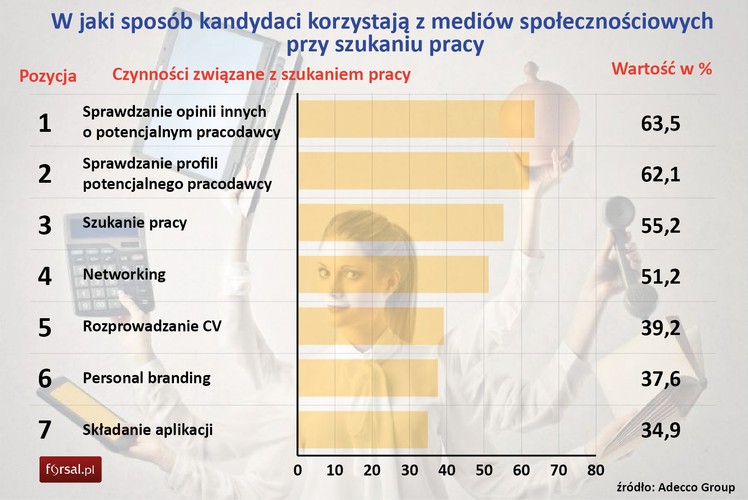 W jaki sposób kandydaci korzystają z mediów społecznościowych przy szukaniu pracy

| Pozycja | Czynności związane z szukaniem pracy | Wartość w % |
|---|---|---|
| 1 | Sprawdzanie opinii innych o potencjalnym pracodawcy | 63,5 |
| 2 | Sprawdzanie profili potencjalnego pracodawcy | 62,1 |
| 3 | Szukanie pracy | 55,2 |
| 4 | Networking | 51,2 |
| 5 | Rozprowadzanie CV | 39,2 |
| 6 | Personal branding | 37,6 |
| 7 | Składanie aplikacji | 34,9 |

0 10 20 30 40 50 60 70 80

forsal.pl

źródło: Adecco Group